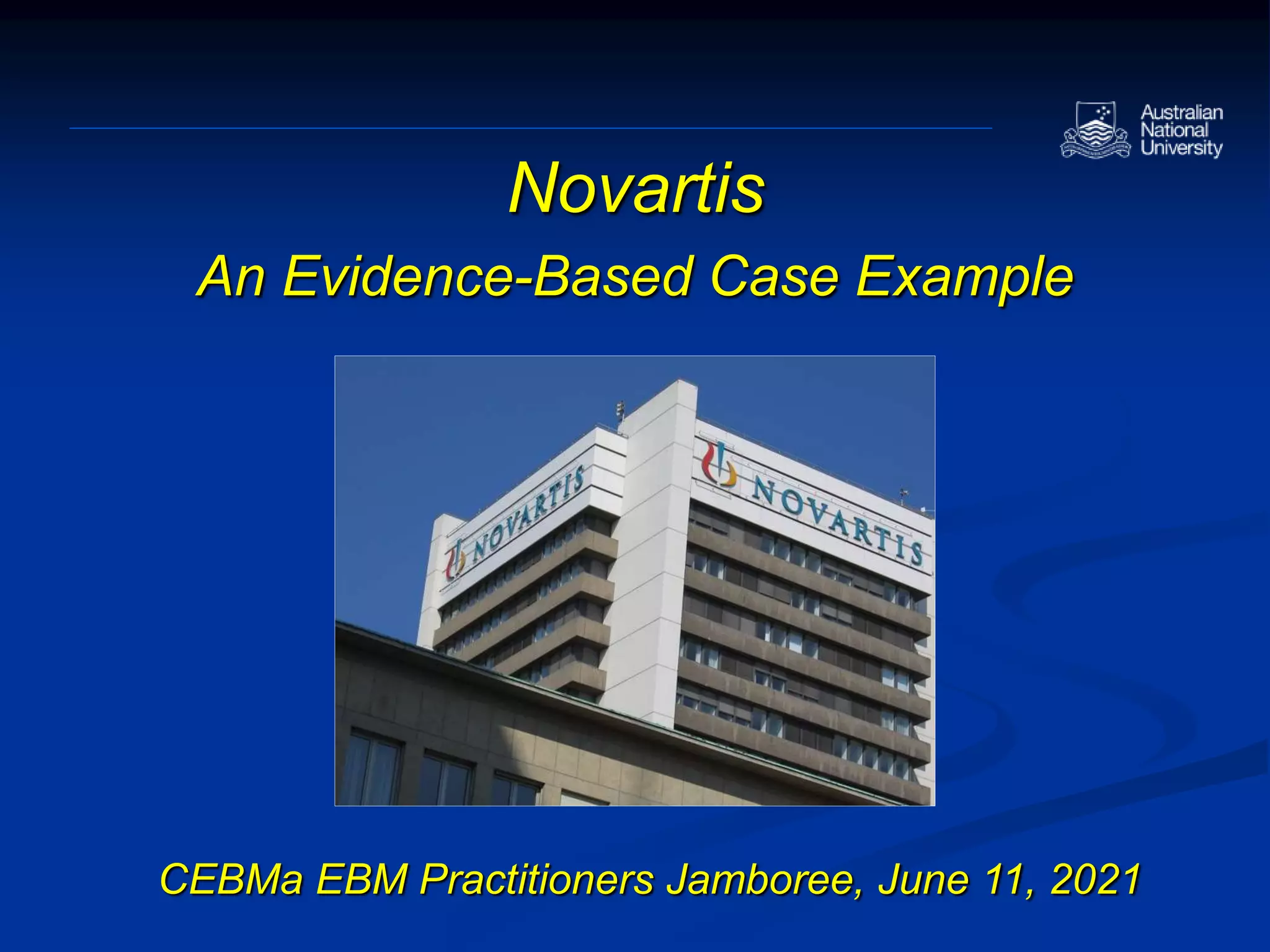 Australian National University

Novartis

An Evidence-Based Case Example

NOVARTIS

NOVARTIS

CEBMa EBM Practitioners Jamboree, June 11, 2021